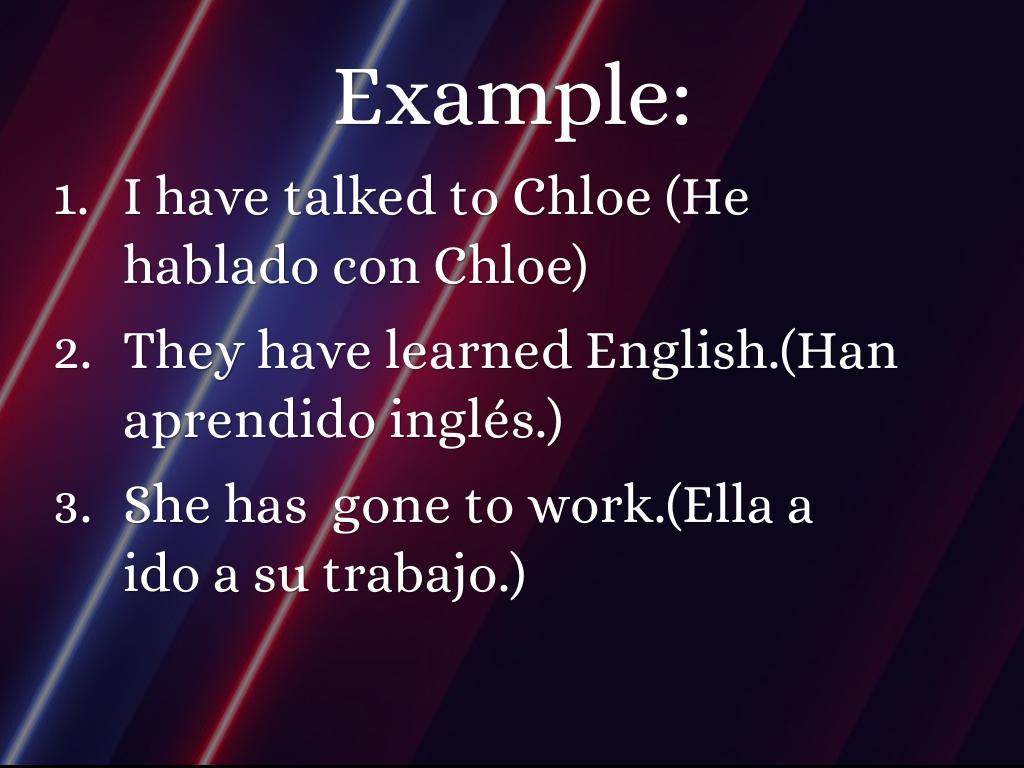 Example:

1. I have talked to Chloe (He hablado con Chloe)
2. They have learned English.(Han aprendido inglés.)
3. She has gone to work.(Ella a ido a su trabajo.)